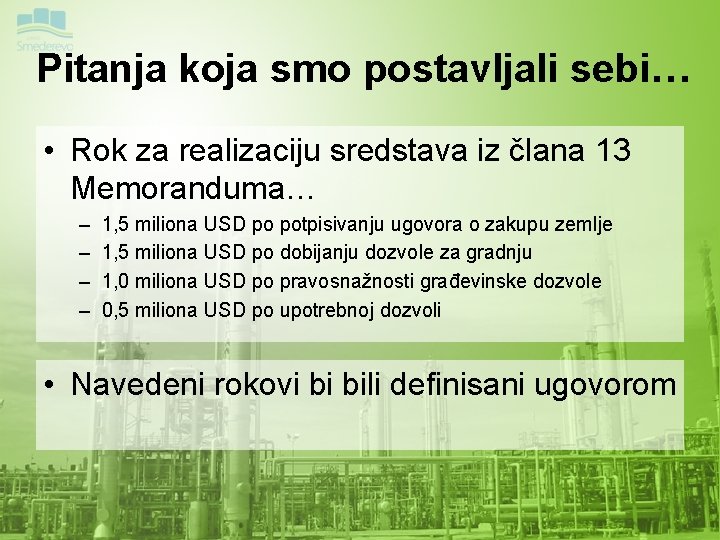 Smederevo

Pitanja koja smo postavljali sebi…

• Rok za realizaciju sredstava iz člana 13 Memoranduma…
– 1,5 miliona USD po potpisivanju ugovora o zakupu zemlje
– 1,5 miliona USD po dobijanju dozvole za gradnju
– 1,0 miliona USD po pravosnažnosti građevinske dozvole
– 0,5 miliona USD po upotrebnoj dozvoli

• Navedeni rokovi bi bili definisani ugovorom